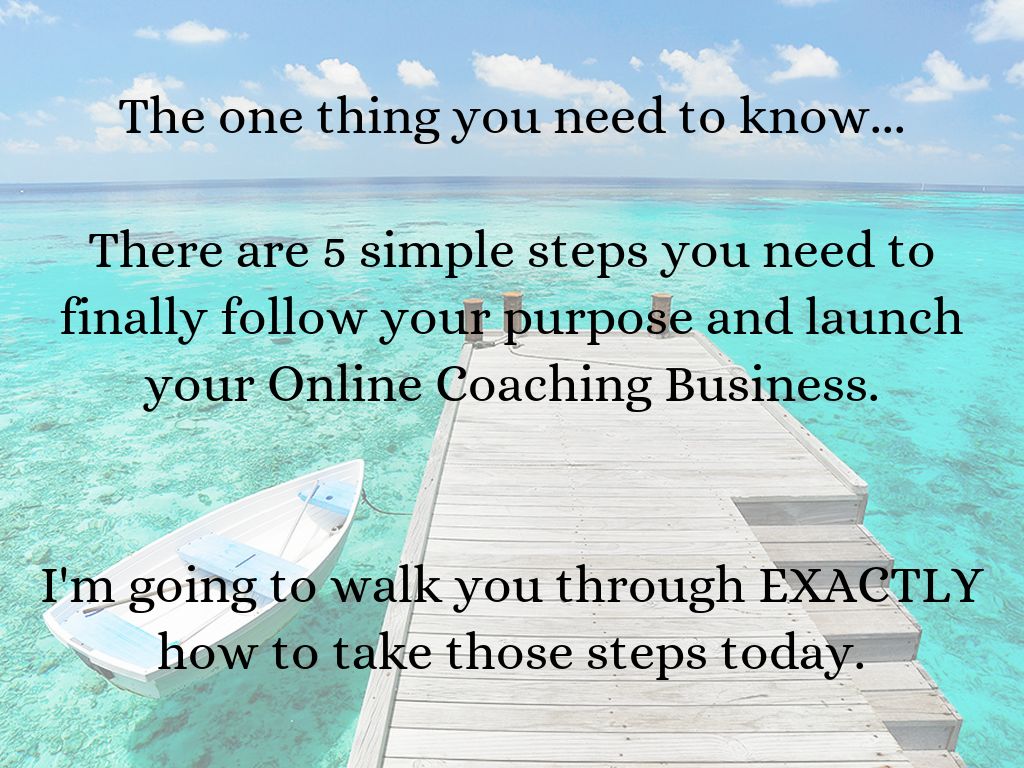 The one thing you need to know...

There are 5 simple steps you need to finally follow your purpose and launch your Online Coaching Business.

I'm going to walk you through EXACTLY how to take those steps today.